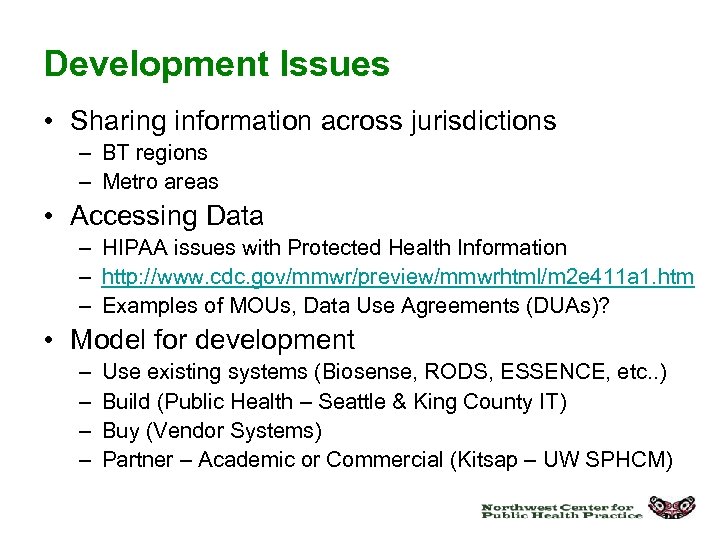 Development Issues

• Sharing information across jurisdictions
– BT regions
– Metro areas

• Accessing Data
– HIPAA issues with Protected Health Information
– http://www.cdc.gov/mmwr/preview/mmwrhtml/m2e411a1.htm
– Examples of MOUs, Data Use Agreements (DUAs)?

• Model for development
– Use existing systems (Biosense, RODS, ESSENCE, etc..)
– Build (Public Health – Seattle & King County IT)
– Buy (Vendor Systems)
– Partner – Academic or Commercial (Kitsap – UW SPHCM)

Northwest Center for Public Health Practice